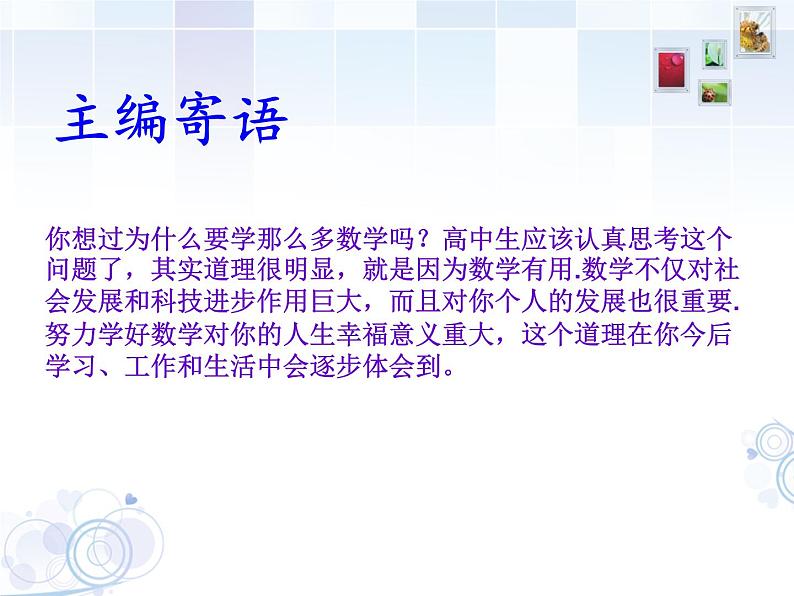 主编寄语

你想过为什么要学那么多数学吗？高中生应该认真思考这个问题了，其实道理很明显，就是因为数学有用.数学不仅对社会发展和科技进步作用巨大，而且对你个人的发展也很重要.努力学好数学对你的人生幸福意义重大，这个道理在你今后学习、工作和生活中会逐步体会到。